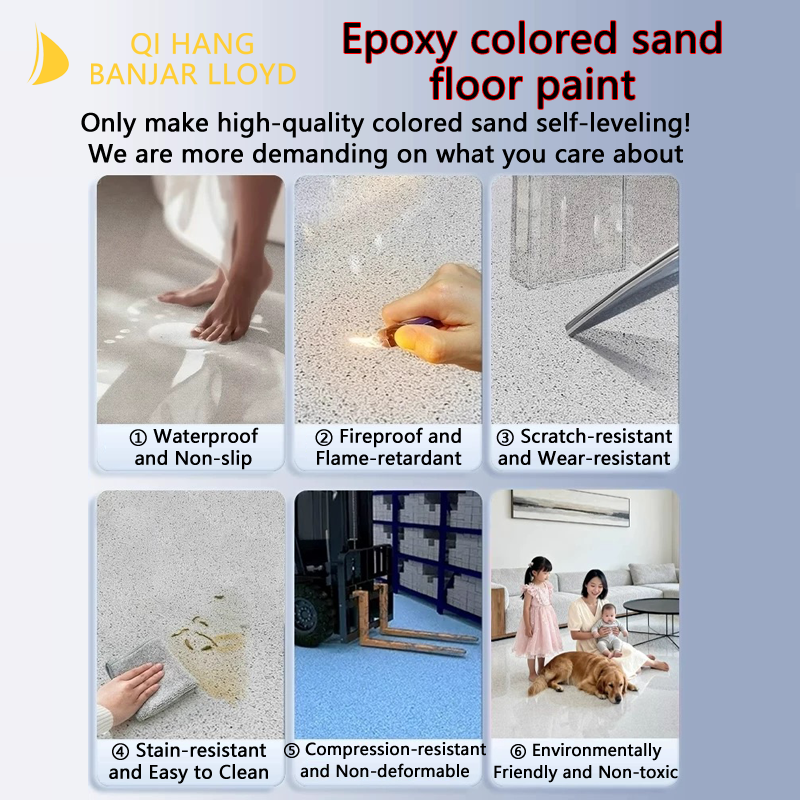 QI HANG
BANJAR LLOYD

Epoxy colored sand floor paint

Only make high-quality colored sand self-leveling!
We are more demanding on what you care about

① Waterproof and Non-slip

② Fireproof and Flame-retardant

③ Scratch-resistant and Wear-resistant

④ Stain-resistant and Easy to Clean

⑤ Compression-resistant and Non-deformable

⑥ Environmentally Friendly and Non-toxic